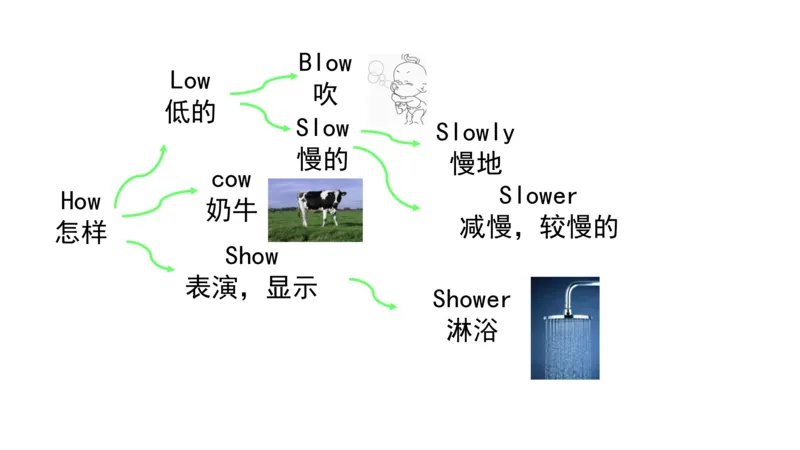 How
怎样

Low
低的

Blow
吹

Slow
慢的

Slowly
慢地

Slower
减慢，较慢的

cow
奶牛

Show
表演，显示

Shower
淋浴